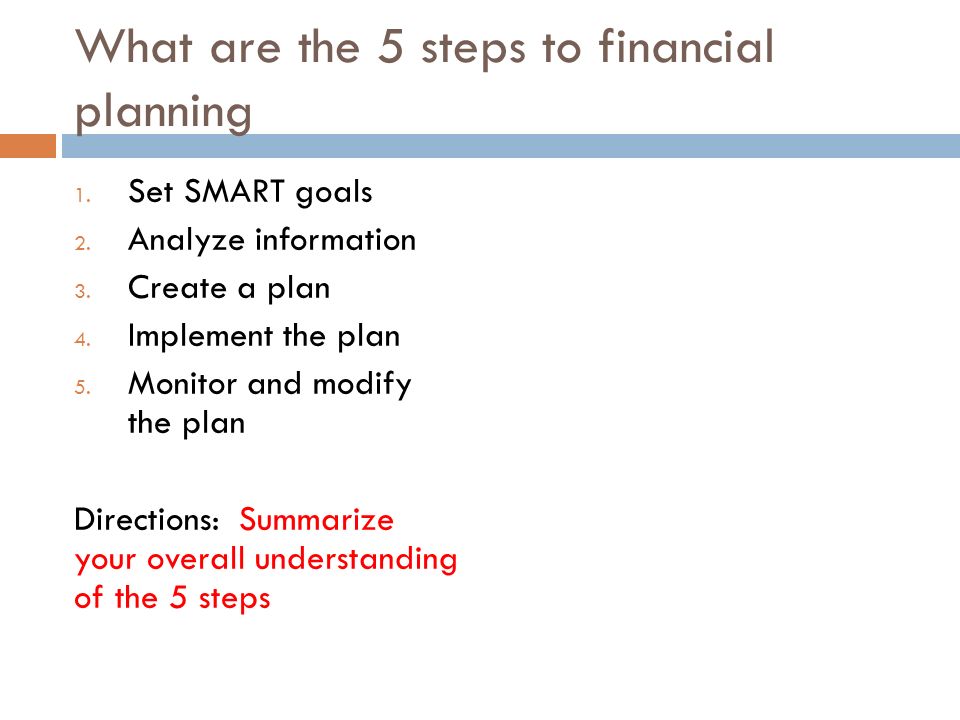 What are the 5 steps to financial planning

1. Set SMART goals
2. Analyze information
3. Create a plan
4. Implement the plan
5. Monitor and modify the plan

Directions: Summarize your overall understanding of the 5 steps